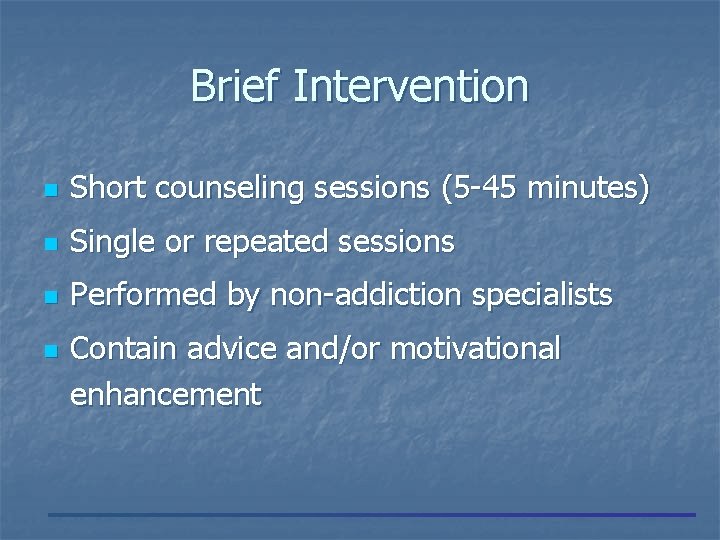 Brief Intervention

- Short counseling sessions (5-45 minutes)
- Single or repeated sessions
- Performed by non-addiction specialists
- Contain advice and/or motivational enhancement